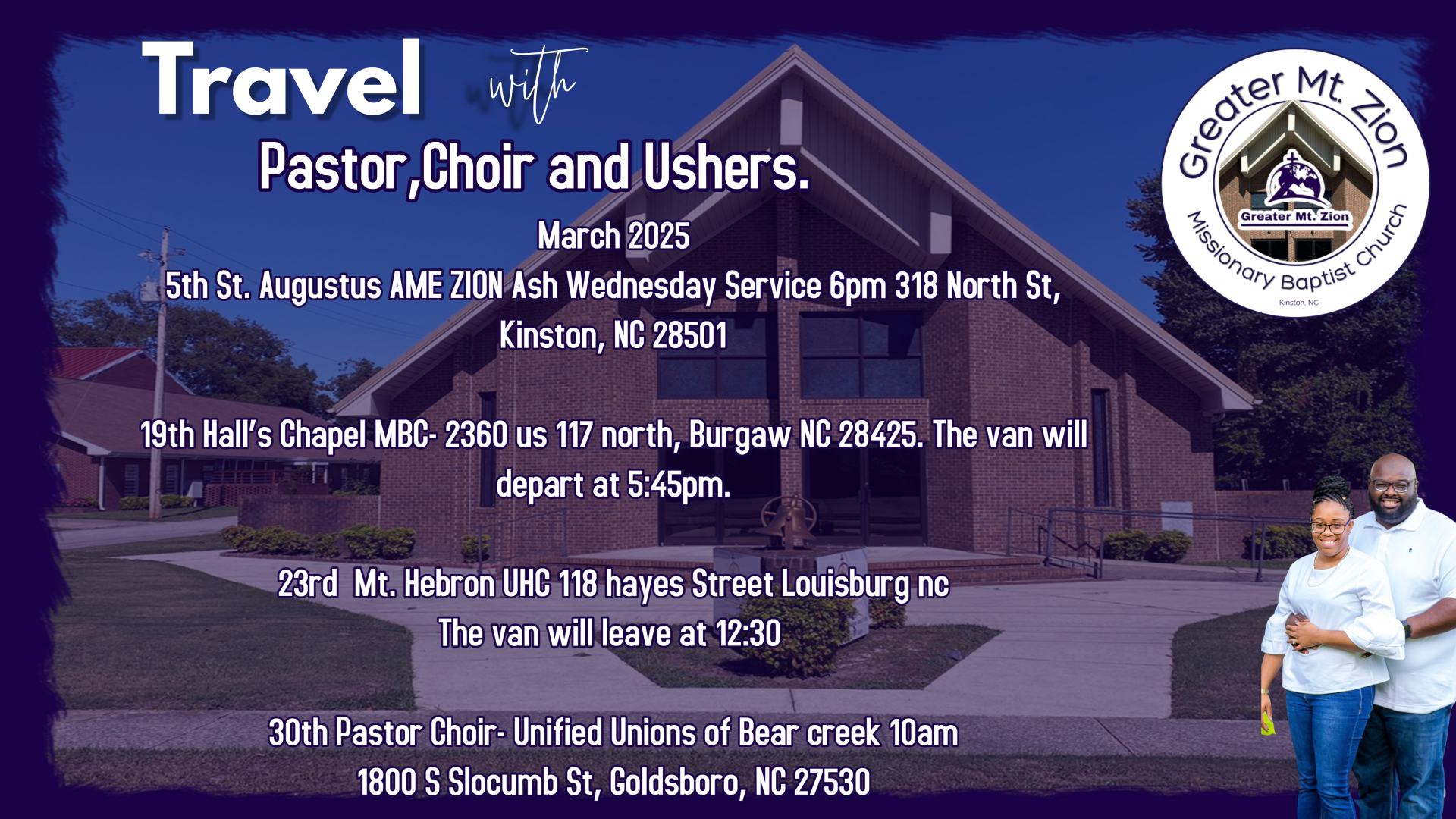 Travel with

Pastor,Choir and Ushers.

March 2025

5th St. Augustus AME ZION Ash Wednesday Service 6pm 318 North St, Kinston, NC 28501

19th Hall's Chapel MBC- 2360 us 117 north, Burgaw NC 28425. The van will depart at 5:45pm.

23rd Mt. Hebron UHC 118 hayes Street Louisburg nc
The van will leave at 12:30

30th Pastor Choir- Unified Unions of Bear creek 10am
1800 S Slocumb St, Goldsboro, NC 27530

Greater Mt. Zion
Greater Mt. Zion
Missionary Baptist Church
Kinston, NC